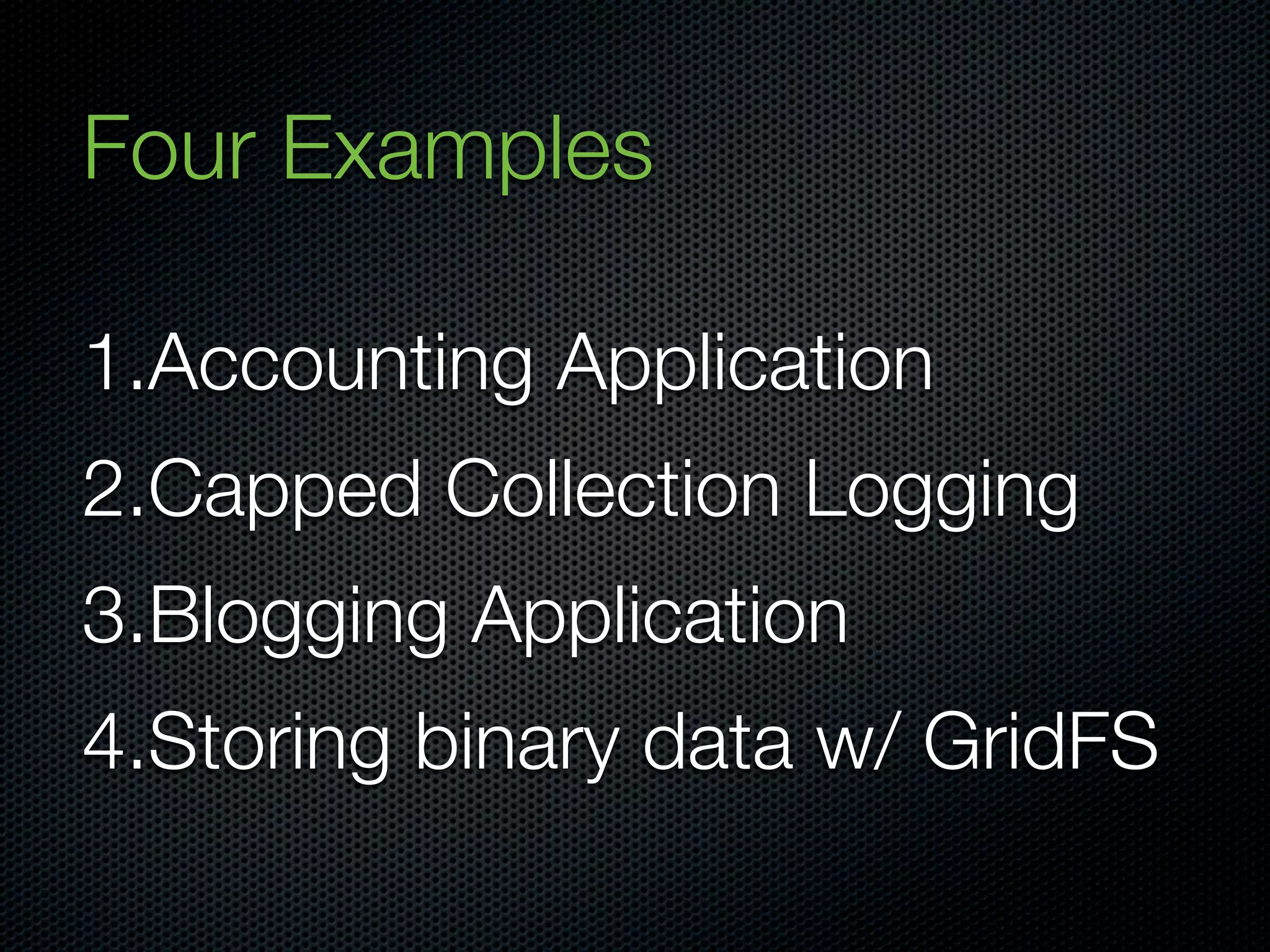 Four Examples

1.Accounting Application
2.Capped Collection Logging
3.Blogging Application
4.Storing binary data w/ GridFS